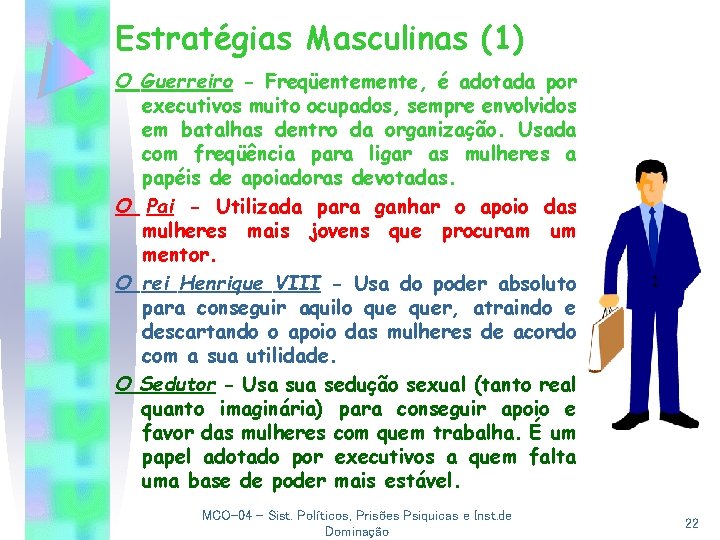 Estratégias Masculinas (1)

O Guerreiro - Freqüentemente, é adotada por executivos muito ocupados, sempre envolvidos em batalhas dentro da organização. Usada com freqüência para ligar as mulheres a papéis de apoiadoras devotadas.

O Pai - Utilizada para ganhar o apoio das mulheres mais jovens que procuram um mentor.

O rei Henrique VIII - Usa do poder absoluto para conseguir aquilo que quer, atraindo e descartando o apoio das mulheres de acordo com a sua utilidade.

O Sedutor - Usa sua sedução sexual (tanto real quanto imaginária) para conseguir apoio e favor das mulheres com quem trabalha. É um papel adotado por executivos a quem falta uma base de poder mais estável.

MCO-04 - Sist. Políticos, Prisões Psiquicas e Inst.de Dominação

22